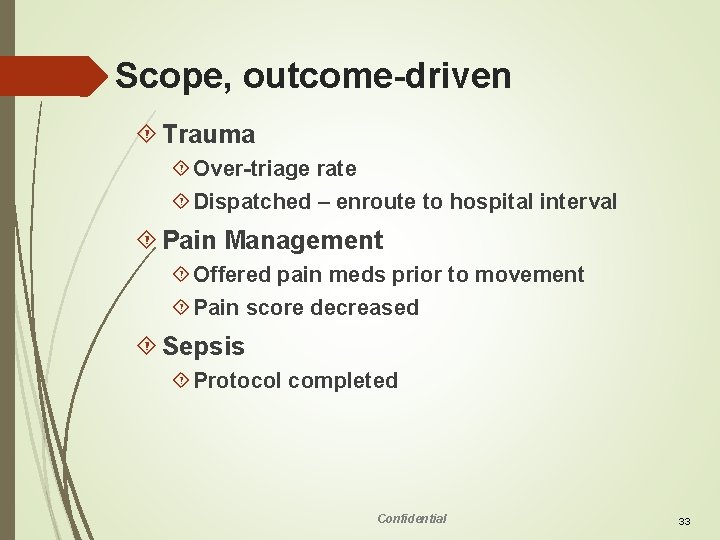 Scope, outcome-driven

Trauma

Over-triage rate

Dispatched – enroute to hospital interval

Pain Management

Offered pain meds prior to movement

Pain score decreased

Sepsis

Protocol completed

Confidential

33